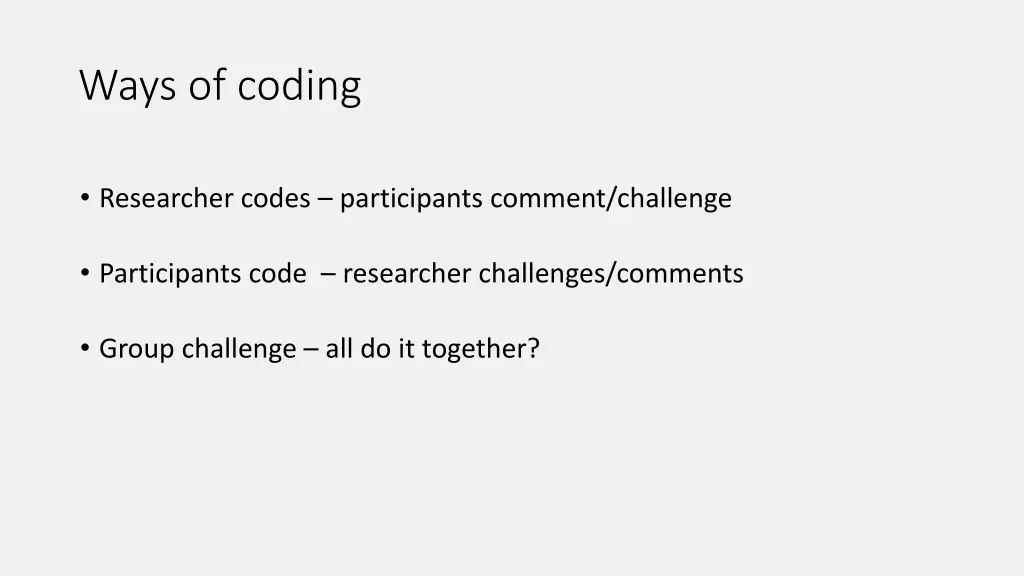 Ways of coding

• Researcher codes – participants comment/challenge

• Participants code – researcher challenges/comments

• Group challenge – all do it together?